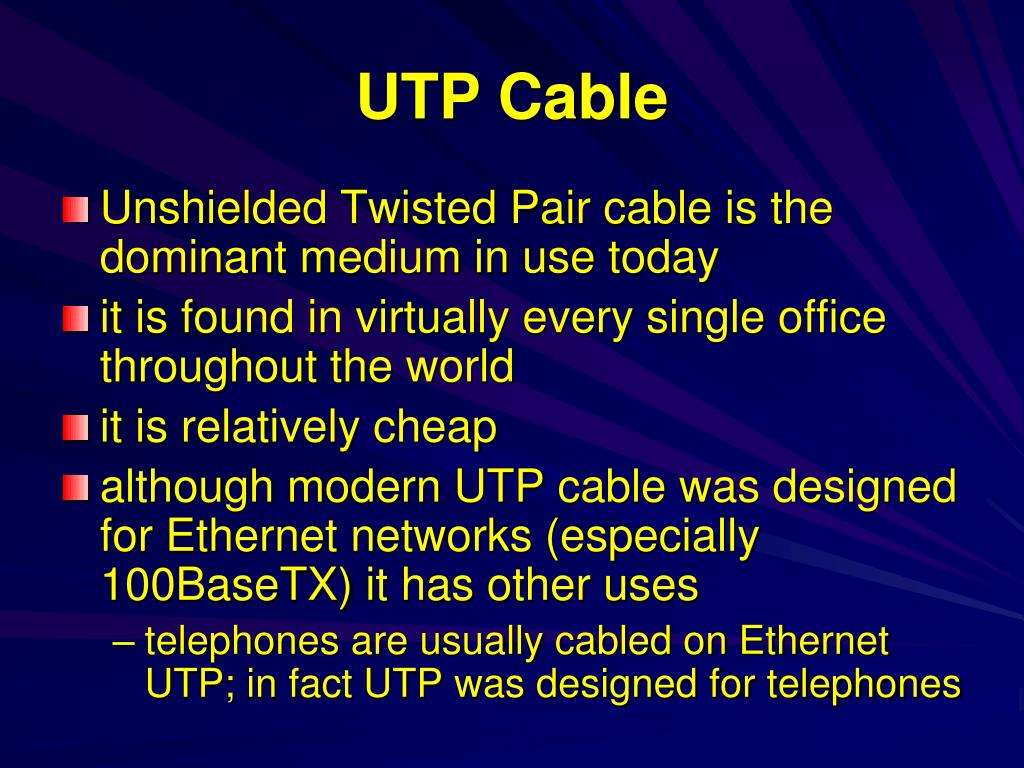 UTP Cable

Unshielded Twisted Pair cable is the dominant medium in use today

it is found in virtually every single office throughout the world

it is relatively cheap

although modern UTP cable was designed for Ethernet networks (especially 100BaseTX) it has other uses

– telephones are usually cabled on Ethernet UTP; in fact UTP was designed for telephones